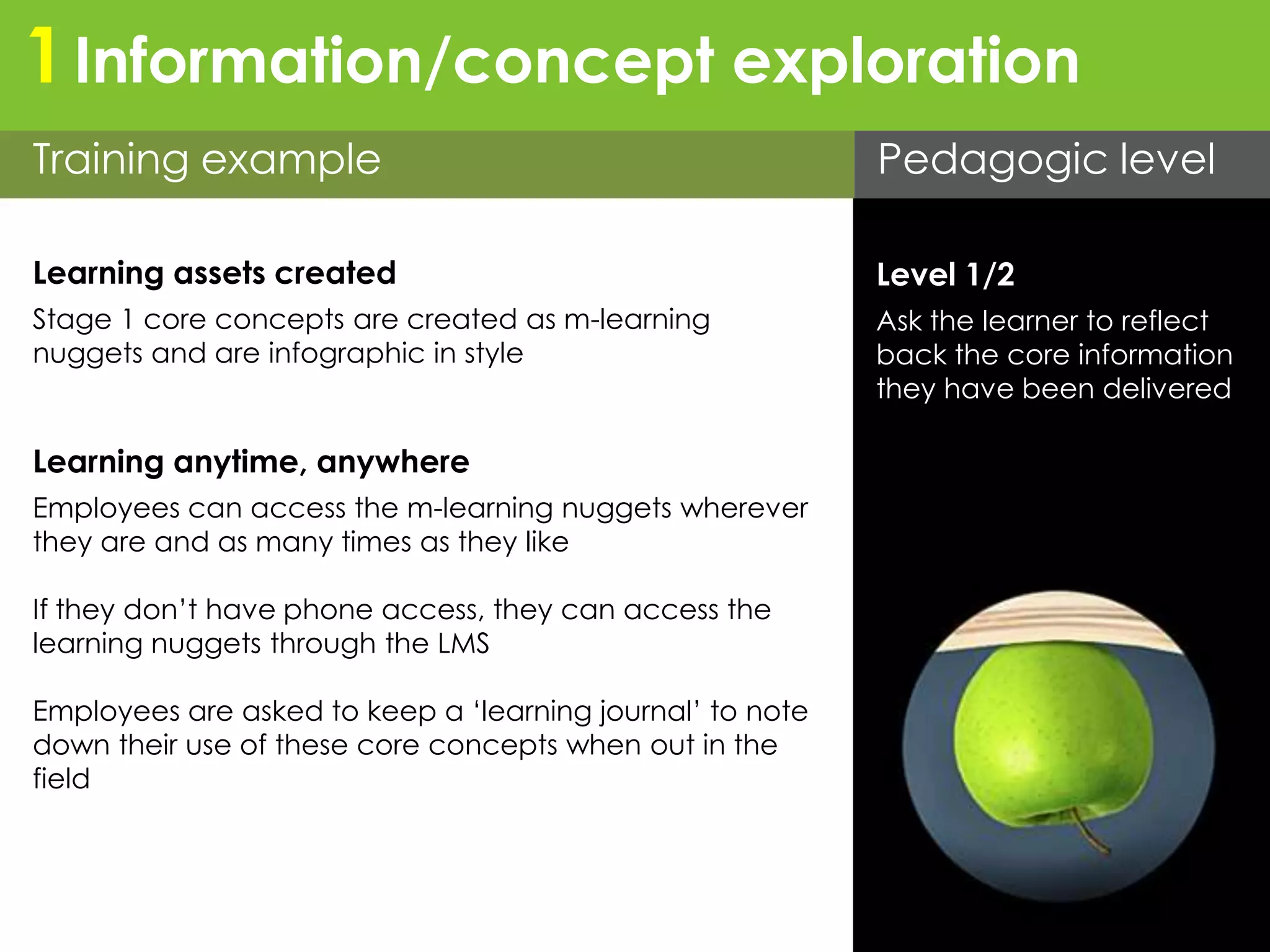 1 Information/concept exploration

Training example

Learning assets created

Stage 1 core concepts are created as m-learning nuggets and are infographic in style

Learning anytime, anywhere

Employees can access the m-learning nuggets wherever they are and as many times as they like

If they don't have phone access, they can access the learning nuggets through the LMS

Employees are asked to keep a 'learning journal' to note down their use of these core concepts when out in the field

Pedagogic level

Level 1/2

Ask the learner to reflect back the core information they have been delivered